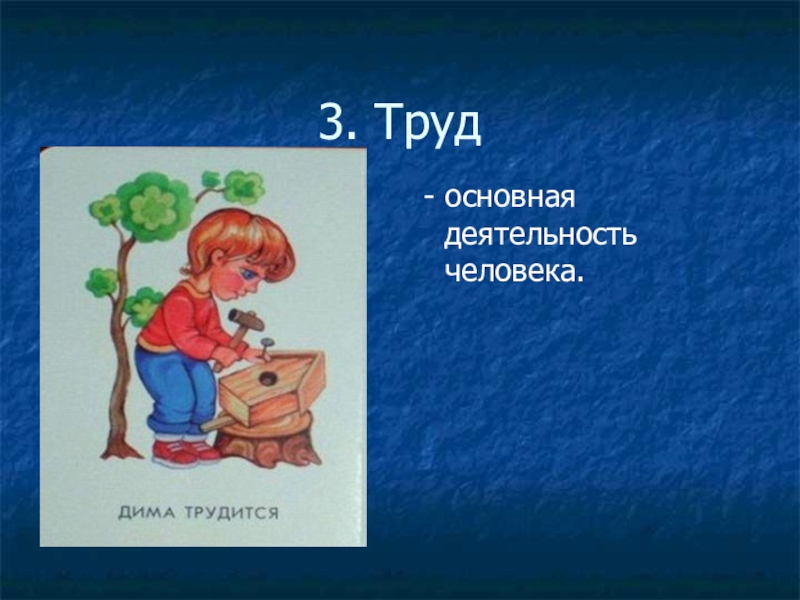 3. Труд

- основная деятельность человека.

ДИМА ТРУДИТСЯ